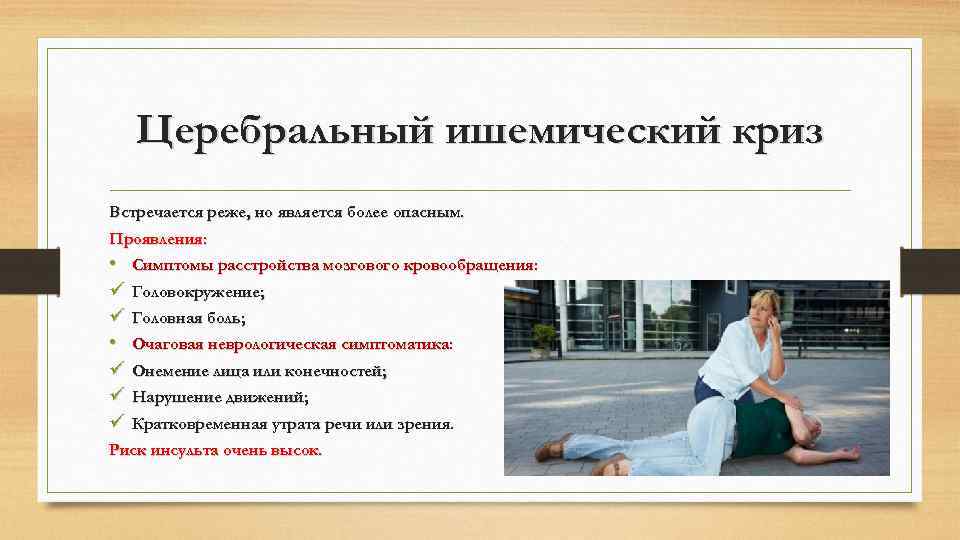 Церебральный ишемический криз

Встречается реже, но является более опасным.

Проявления:

• Симптомы расстройства мозгового кровообращения:

✓ Головокружение;

✓ Головная боль;

• Очаговая неврологическая симптоматика:

✓ Онемение лица или конечностей;

✓ Нарушение движений;

✓ Кратковременная утрата речи или зрения.

Риск инсульта очень высок.